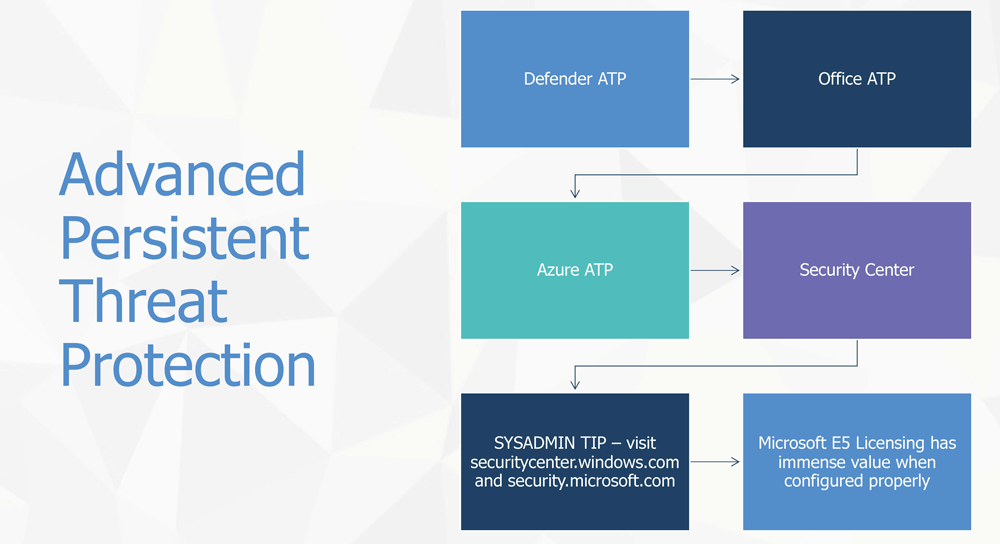 Advanced Persistent Threat Protection

Defender ATP

Office ATP

Azure ATP

Security Center

SYSADMIN TIP – visit securitycenter.windows.com and security.microsoft.com

Microsoft E5 Licensing has immense value when configured properly